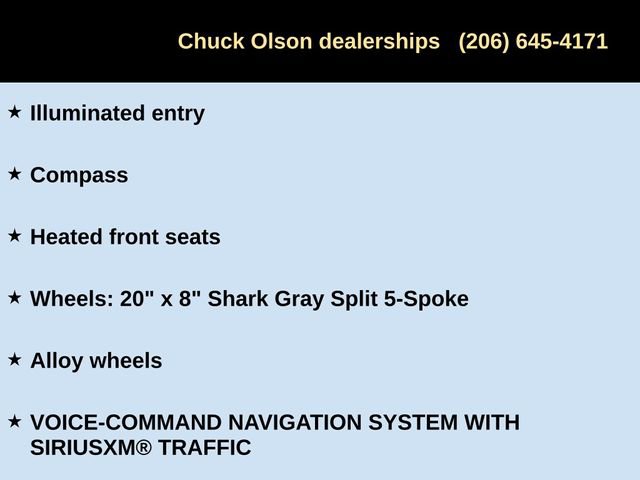 Chuck Olson dealerships (206) 645-4171

★ Illuminated entry

★ Compass

★ Heated front seats

★ Wheels: 20" x 8" Shark Gray Split 5-Spoke

★ Alloy wheels

★ VOICE-COMMAND NAVIGATION SYSTEM WITH SIRIUSXM® TRAFFIC